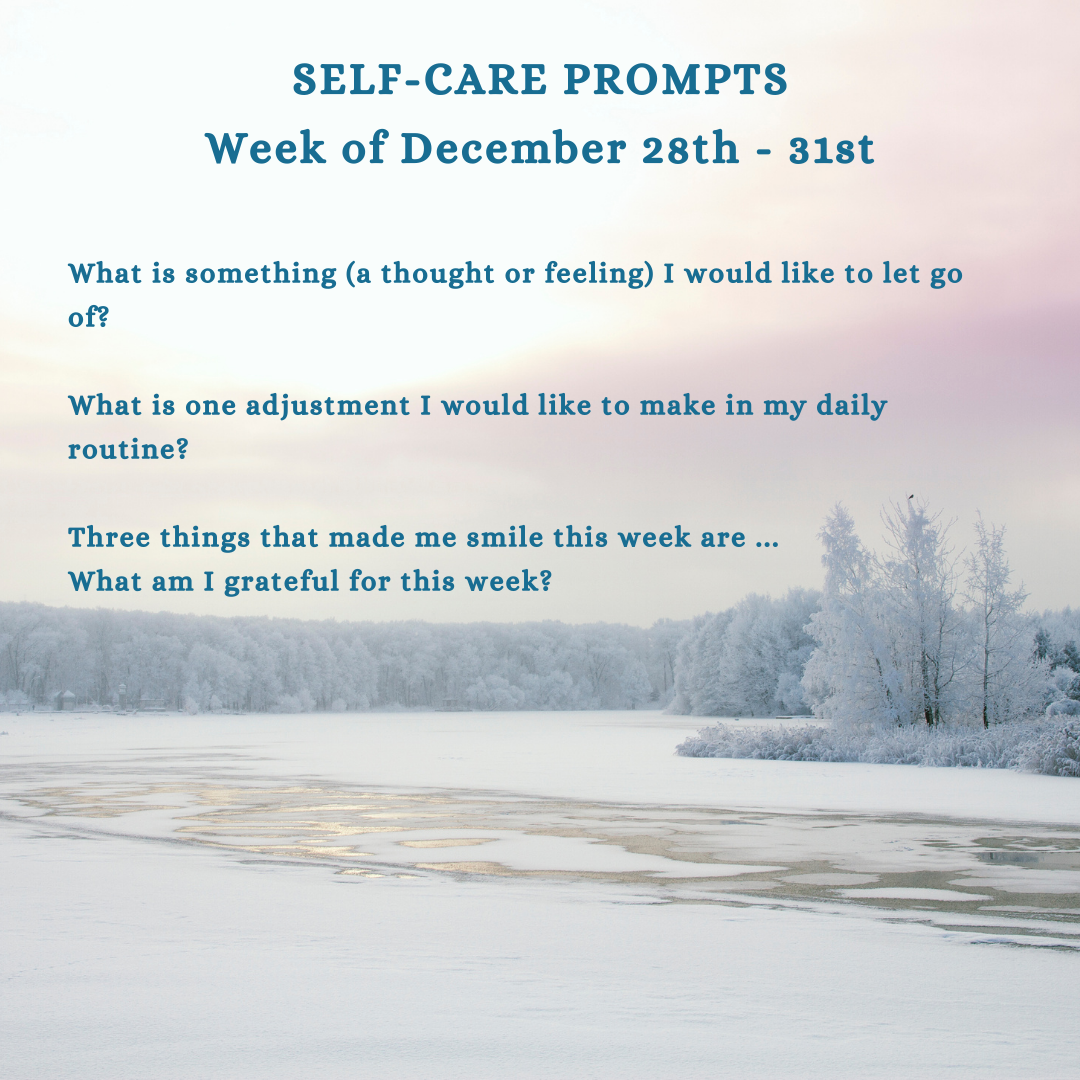 SELF-CARE PROMPTS
Week of December 28th - 31st

What is something (a thought or feeling) I would like to let go of?

What is one adjustment I would like to make in my daily routine?

Three things that made me smile this week are ...
What am I grateful for this week?